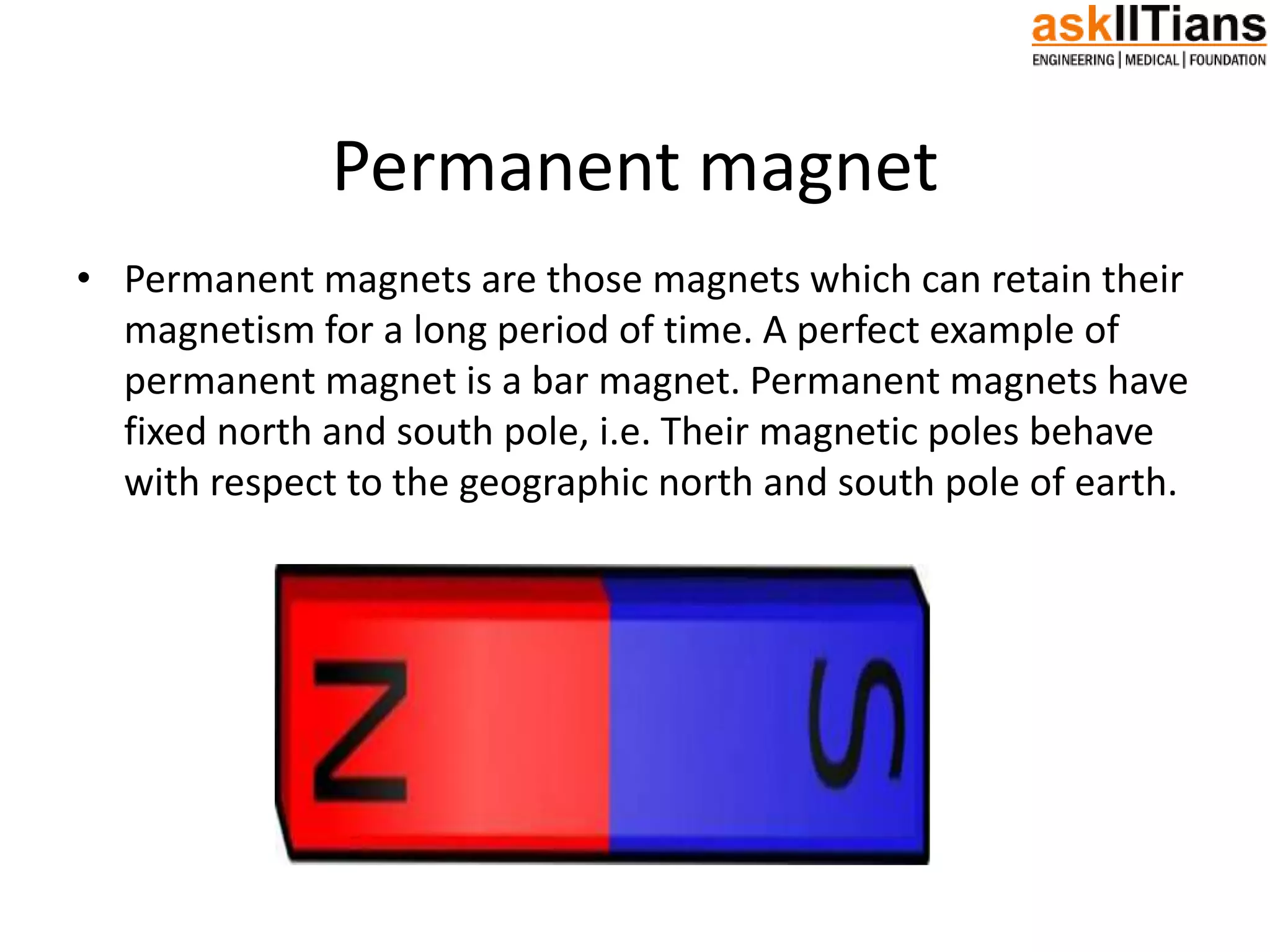 askIITians
ENGINEERING | MEDICAL | FOUNDATION

Permanent magnet

• Permanent magnets are those magnets which can retain their magnetism for a long period of time. A perfect example of permanent magnet is a bar magnet. Permanent magnets have fixed north and south pole, i.e. Their magnetic poles behave with respect to the geographic north and south pole of earth.

N S